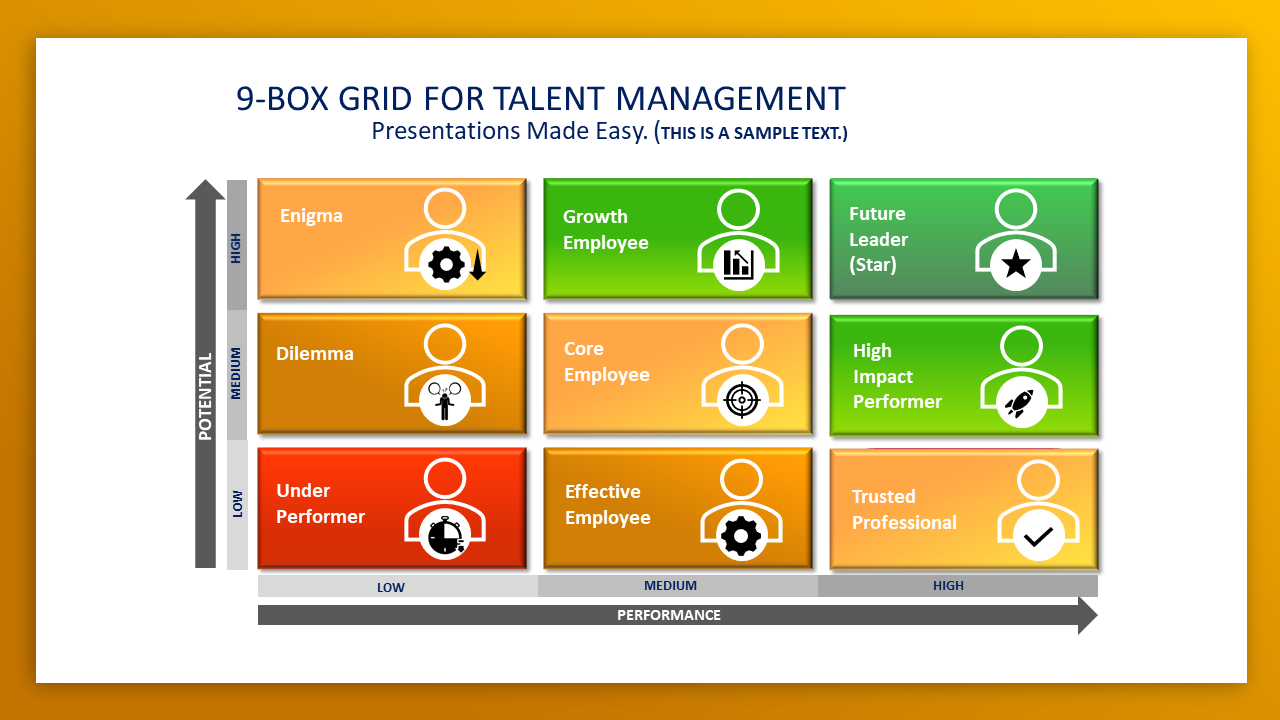 9-BOX GRID FOR TALENT MANAGEMENT
Presentations Made Easy. (THIS IS A SAMPLE TEXT.)

POTENTIAL

HIGH

MEDIUM

LOW

Enigma

Growth Employee

Future Leader (Star)

Dilemma

Core Employee

High Impact Performer

Under Performer

Effective Employee

Trusted Professional

LOW

MEDIUM

HIGH

PERFORMANCE